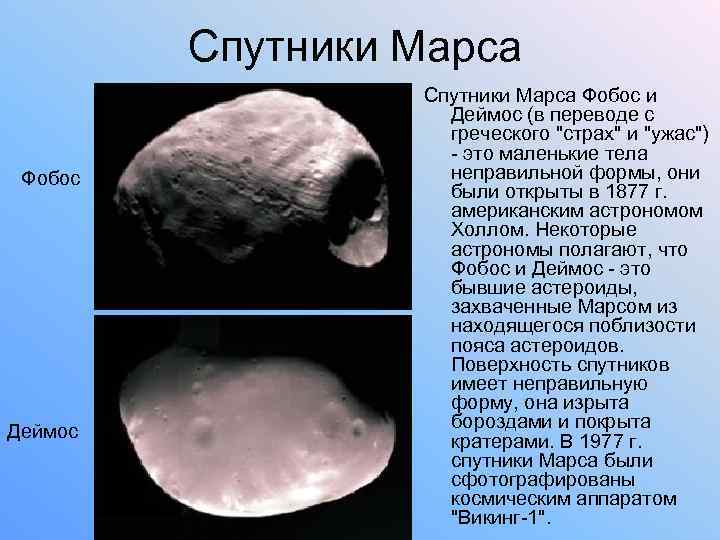 Спутники Марса

Фобос

Деймос

Спутники Марса Фобос и Деймос (в переводе с греческого "страх" и "ужас") - это маленькие тела неправильной формы, они были открыты в 1877 г. американским астрономом Холлом. Некоторые астрономы полагают, что Фобос и Деймос - это бывшие астероиды, захваченные Марсом из находящегося поблизости пояса астероидов. Поверхность спутников имеет неправильную форму, она изрыта бороздами и покрыта кратерами. В 1977 г. спутники Марса были сфотографированы космическим аппаратом "Викинг-1".